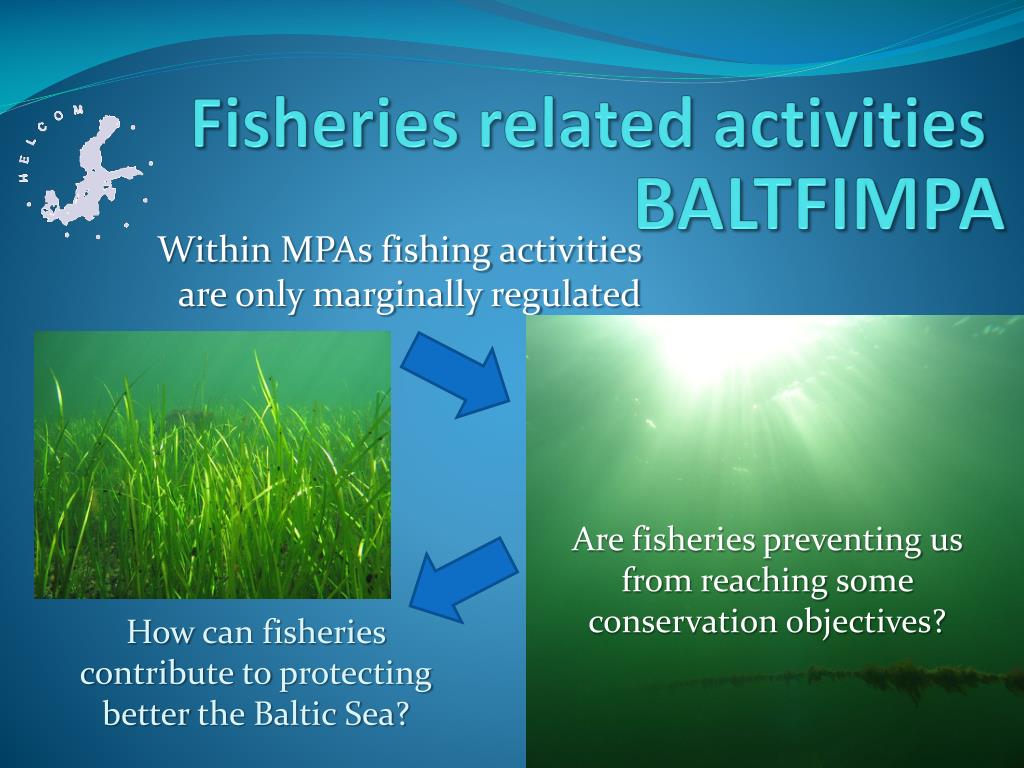 HELCOM

Fisheries related activities
BALTFIMPA

Within MPAs fishing activities are only marginally regulated

Are fisheries preventing us from reaching some conservation objectives?

How can fisheries contribute to protecting better the Baltic Sea?